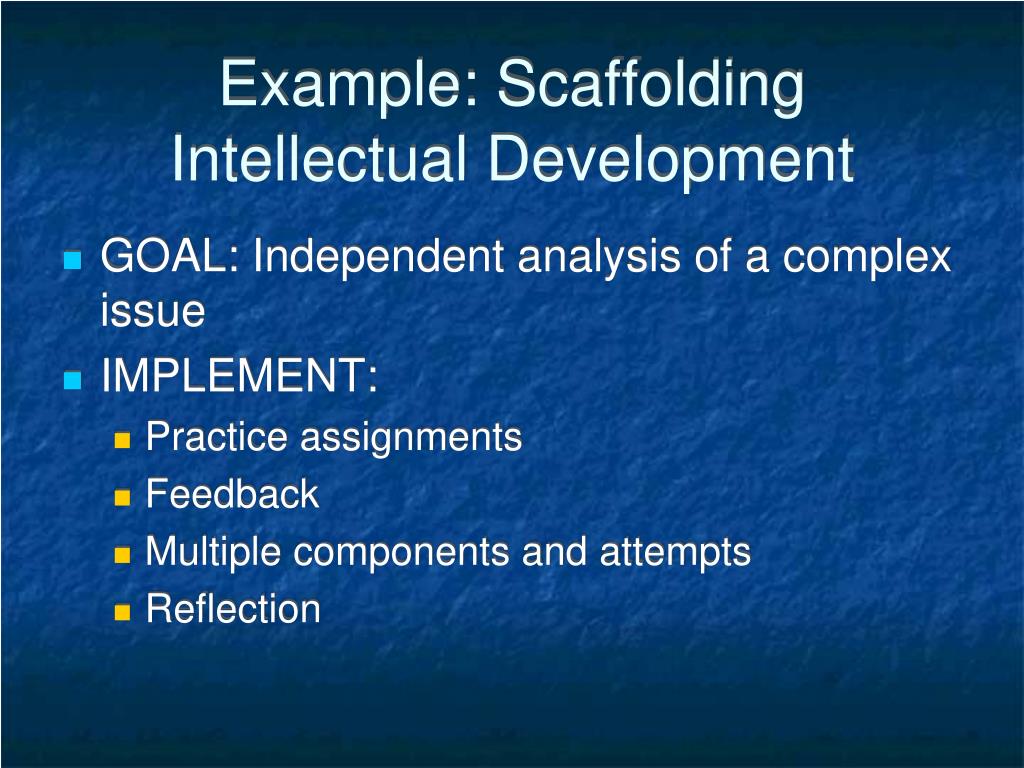 Example: Scaffolding Intellectual Development

GOAL: Independent analysis of a complex issue

IMPLEMENT:

Practice assignments

Feedback

Multiple components and attempts

Reflection